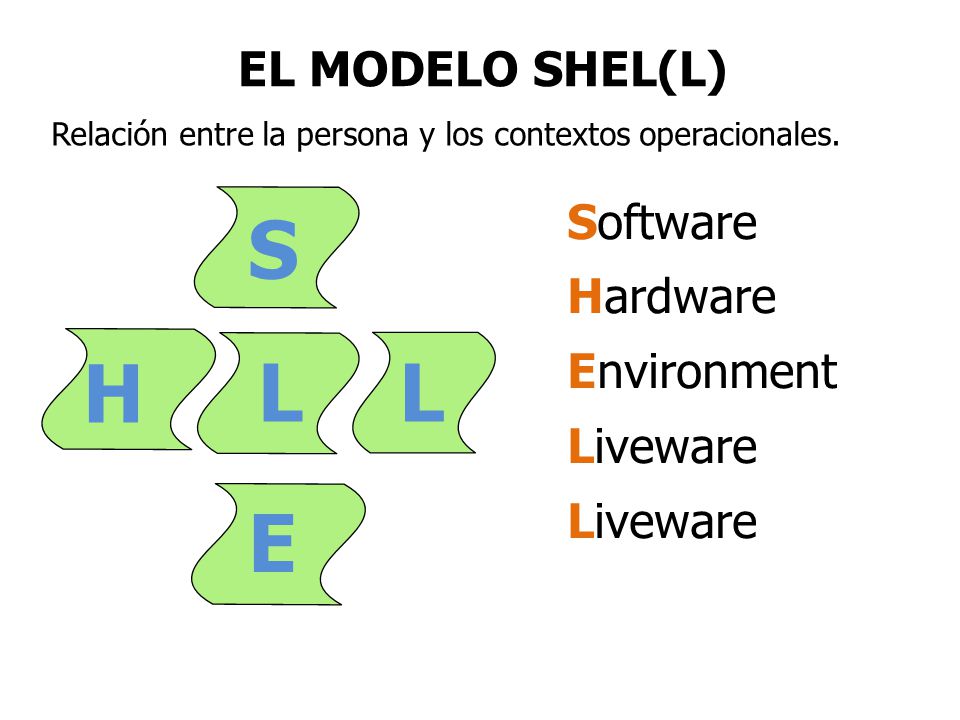 EL MODELO SHEL(L)

Relación entre la persona y los contextos operacionales.

S

H L L

E

Software
Hardware
Environment
Liveware
Liveware